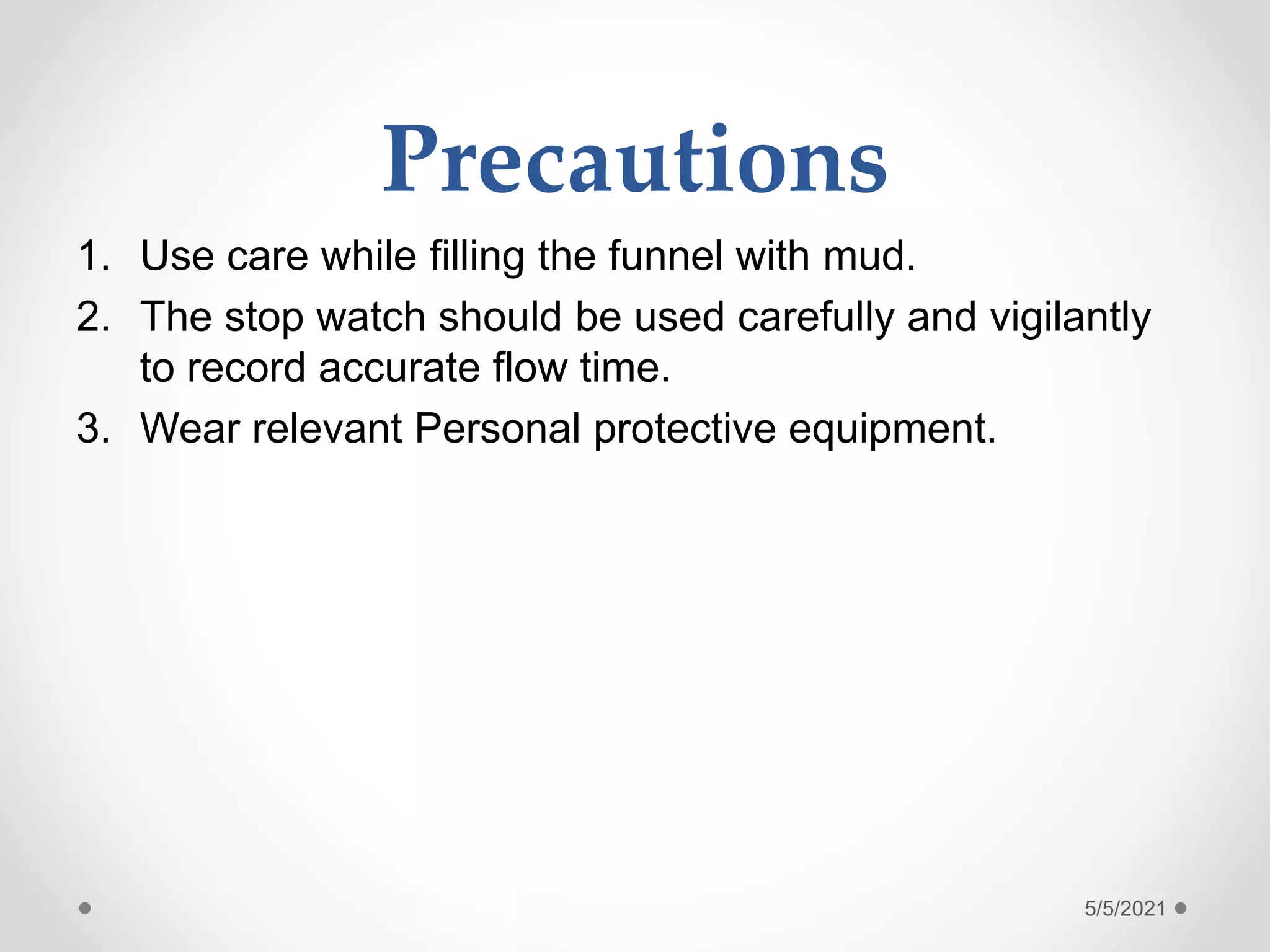 Precautions

1. Use care while filling the funnel with mud.
2. The stop watch should be used carefully and vigilantly to record accurate flow time.
3. Wear relevant Personal protective equipment.

5/5/2021